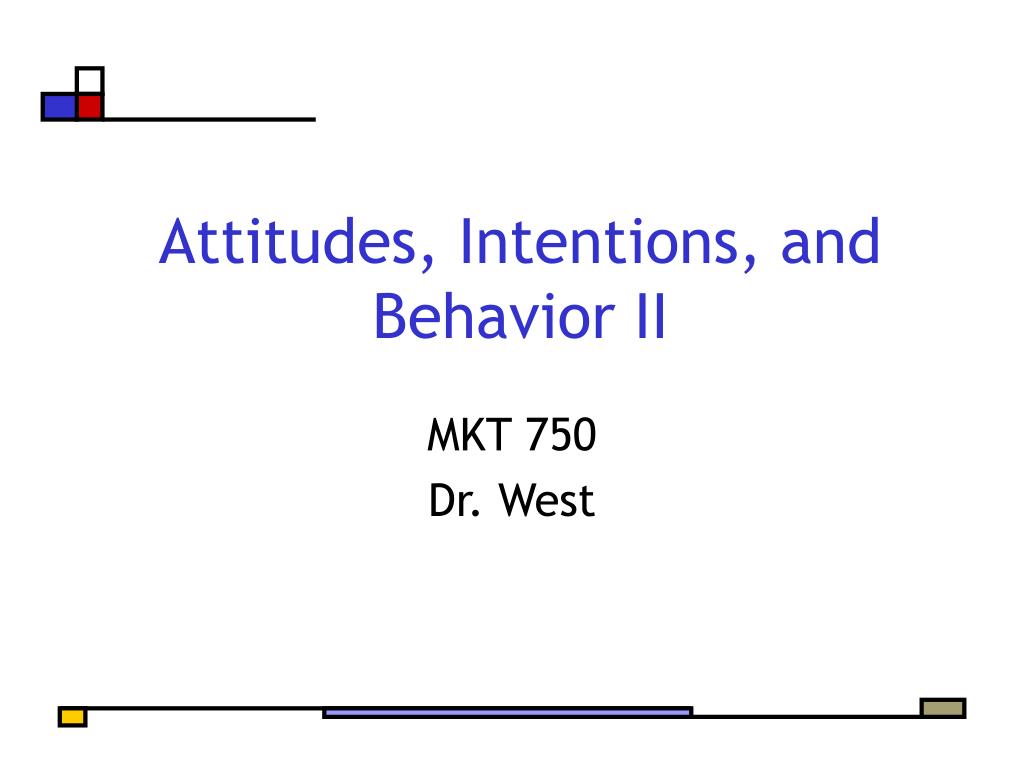 Attitudes, Intentions, and Behavior II

MKT 750
Dr. West